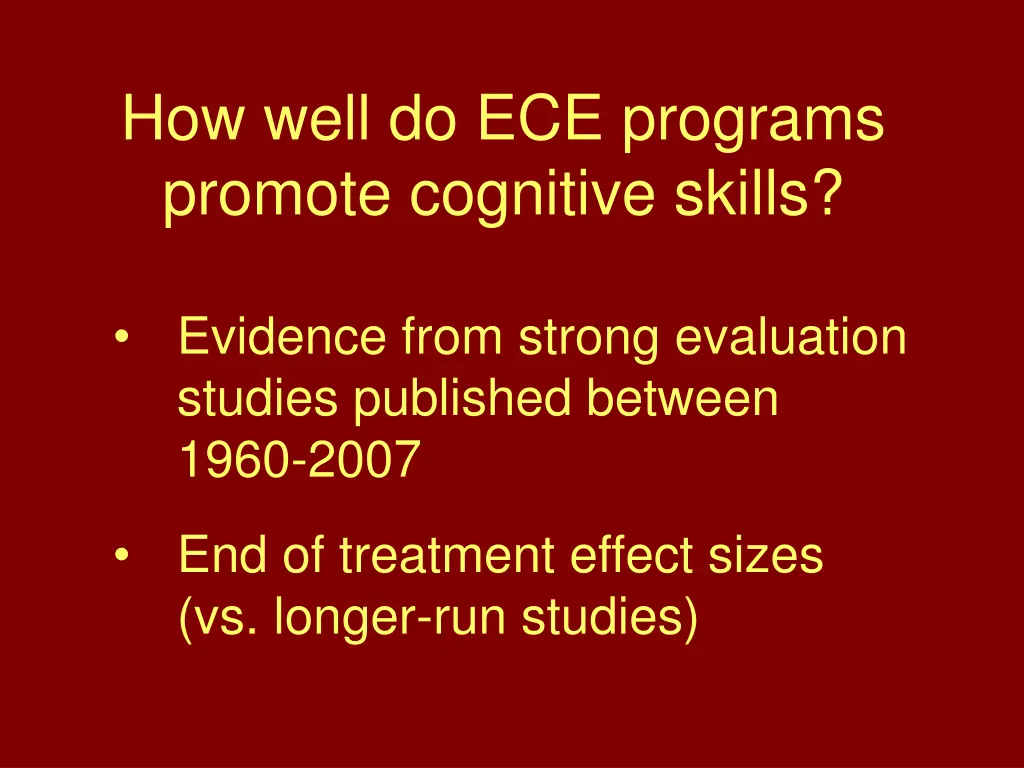 How well do ECE programs promote cognitive skills?

• Evidence from strong evaluation studies published between 1960-2007

• End of treatment effect sizes (vs. longer-run studies)